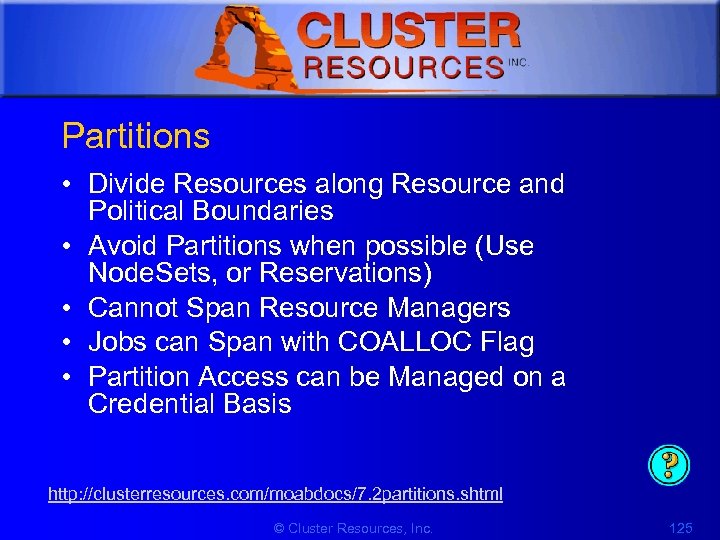 CLUSTER RESOURCES INC.

Partitions

• Divide Resources along Resource and Political Boundaries
• Avoid Partitions when possible (Use NodeSets, or Reservations)
• Cannot Span Resource Managers
• Jobs can Span with COALLOC Flag
• Partition Access can be Managed on a Credential Basis

?

http://clusterresources.com/moabdocs/7.2partitions.shtml

© Cluster Resources, Inc.

125